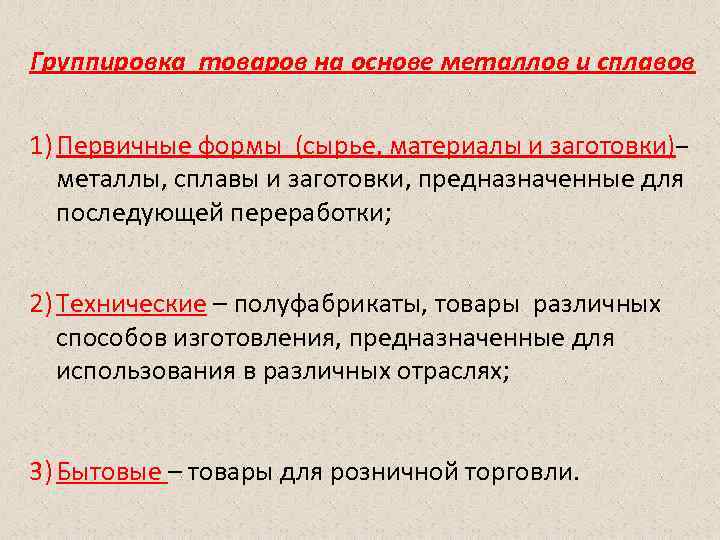 Группировка товаров на основе металлов и сплавов

1) Первичные формы (сырье, материалы и заготовки)– металлы, сплавы и заготовки, предназначенные для последующей переработки;

2) Технические – полуфабрикаты, товары различных способов изготовления, предназначенные для использования в различных отраслях;

3) Бытовые – товары для розничной торговли.